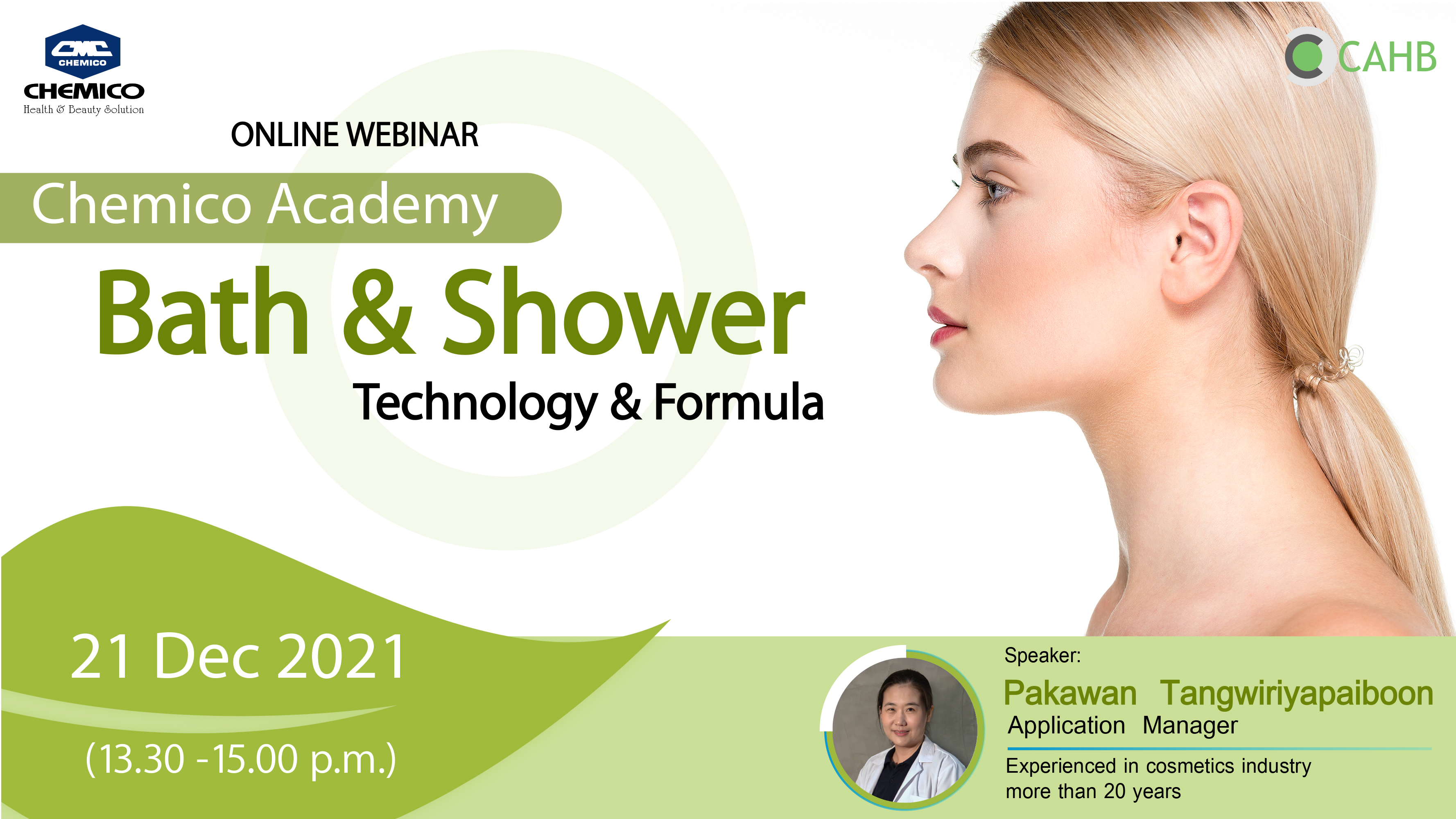 CMC
CHEMICO
CHEMICO
Health & Beauty Solution

CAHB

ONLINE WEBINAR

Chemico Academy

Bath & Shower

Technology & Formula

21 Dec 2021

(13.30 -15.00 p.m.)

Speaker:
Pakawan Tangwiriyapaiboon
Application Manager
Experienced in cosmetics industry more than 20 years